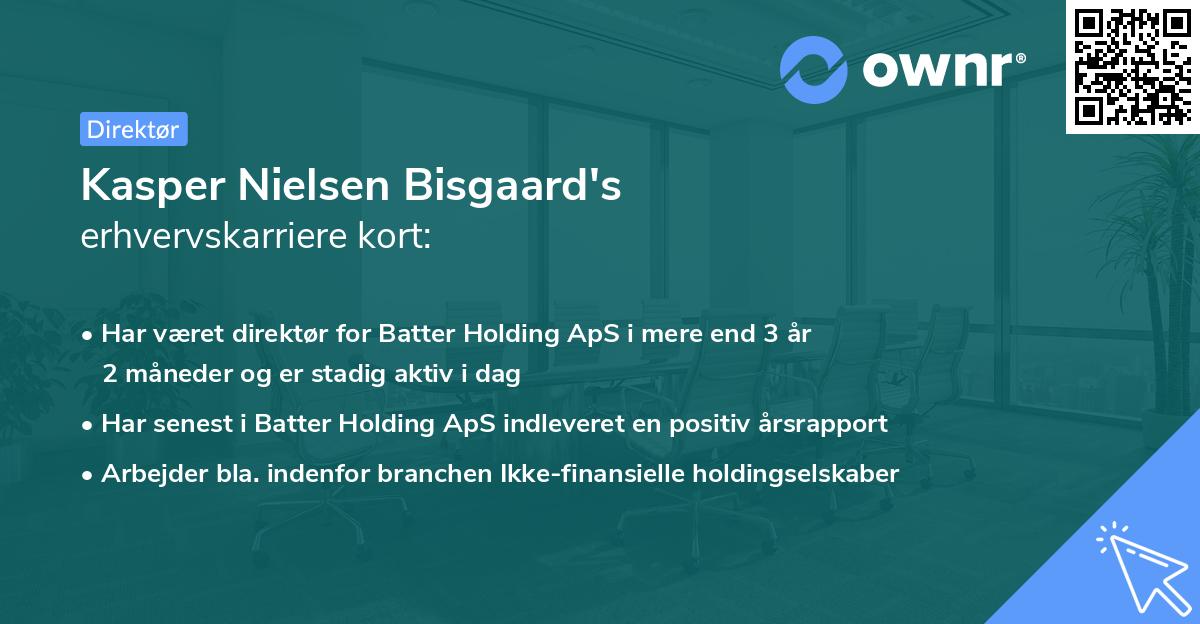 ownr®

Direktør

Kasper Nielsen Bisgaard's
erhvervskarriere kort:

• Har været direktør for Batter Holding ApS i mere end 3 år 2 måneder og er stadig aktiv i dag
• Har senest i Batter Holding ApS indleveret en positiv årsrapport
• Arbejder bla. indenfor branchen Ikke-finansielle holdingselskaber